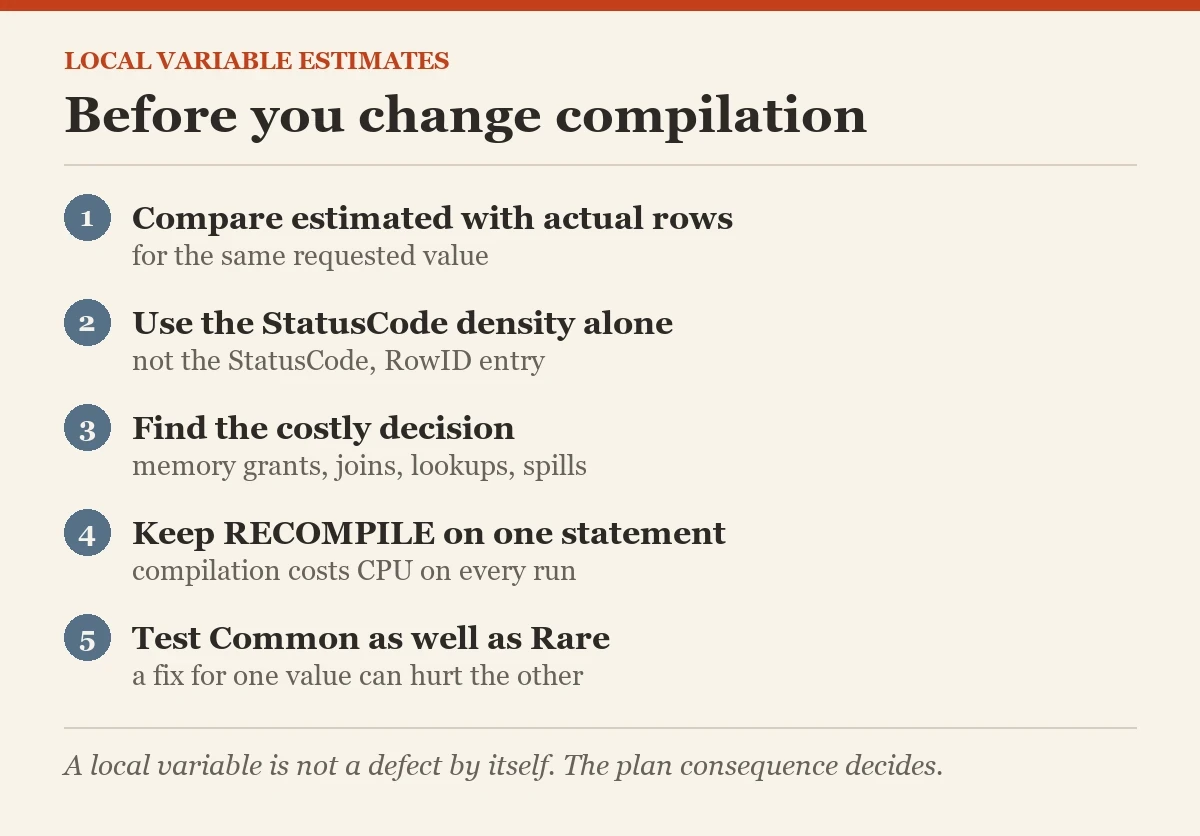 LOCAL VARIABLE ESTIMATES

Before you change compilation

1 Compare estimated with actual rows
for the same requested value

2 Use the StatusCode density alone
not the StatusCode, RowID entry

3 Find the costly decision
memory grants, joins, lookups, spills

4 Keep RECOMPILE on one statement
compilation costs CPU on every run

5 Test Common as well as Rare
a fix for one value can hurt the other

A local variable is not a defect by itself. The plan consequence decides.